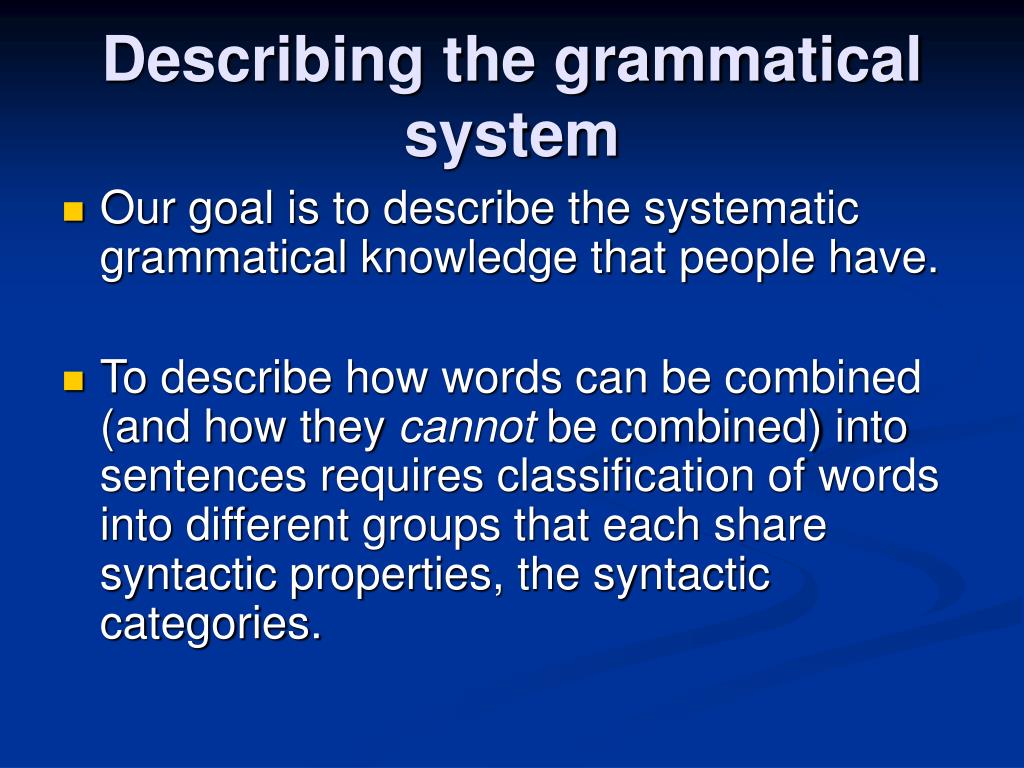 Describing the grammatical system

Our goal is to describe the systematic grammatical knowledge that people have.

To describe how words can be combined (and how they cannot be combined) into sentences requires classification of words into different groups that each share syntactic properties, the syntactic categories.